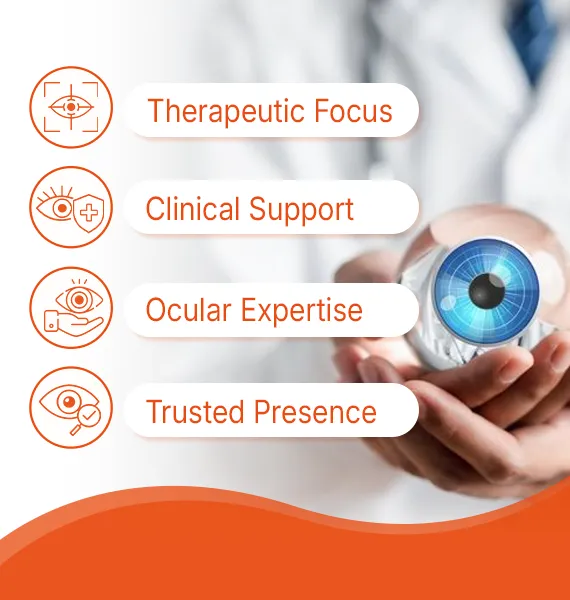 Therapeutic Focus

Clinical Support

Ocular Expertise

Trusted Presence